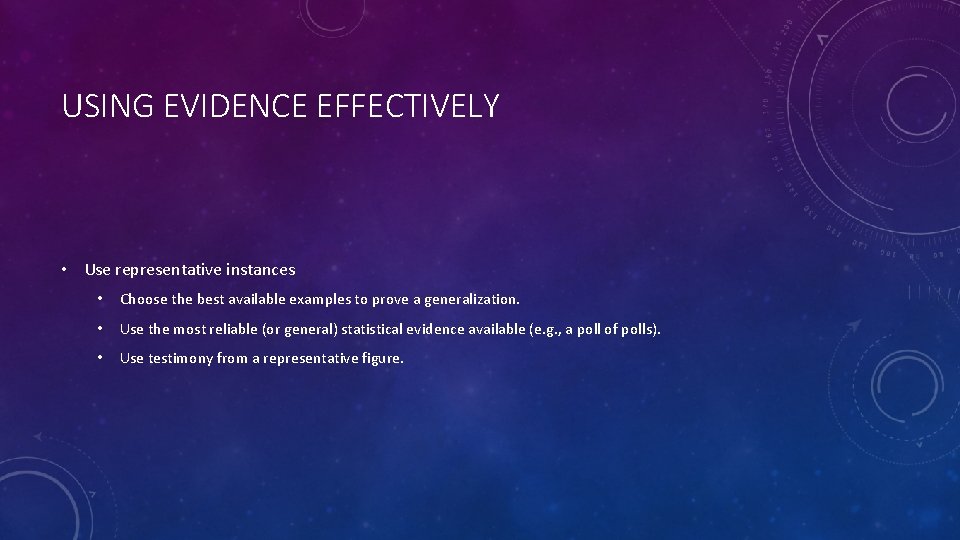 USING EVIDENCE EFFECTIVELY

• Use representative instances

• Choose the best available examples to prove a generalization.

• Use the most reliable (or general) statistical evidence available (e.g., a poll of polls).

• Use testimony from a representative figure.